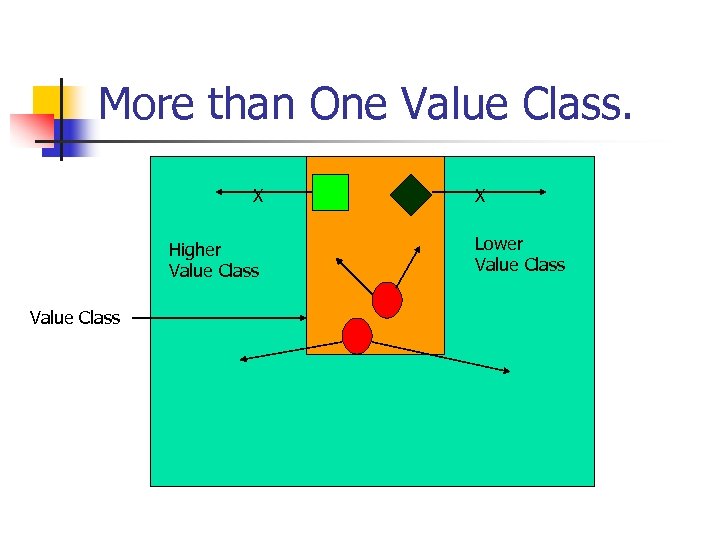 More than One Value Class.

X

X

Higher
Value Class

Lower
Value Class

Value Class